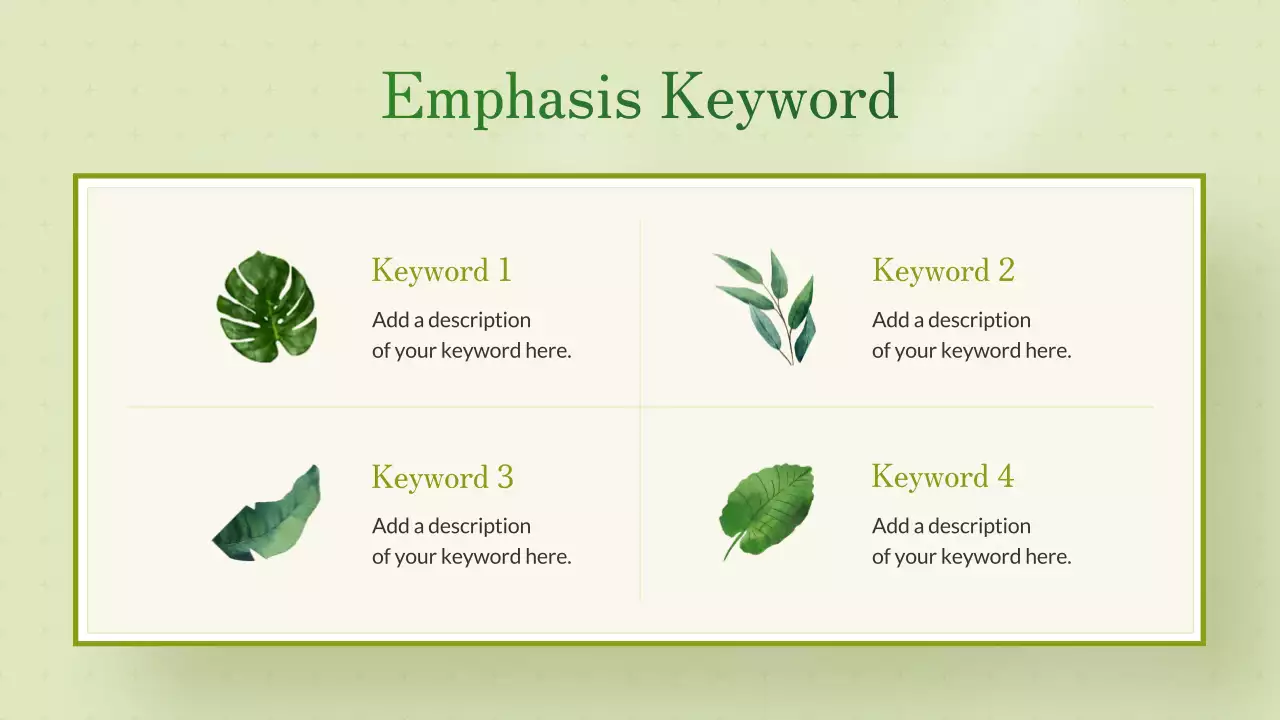 Emphasis Keyword

Keyword 1

Add a description of your keyword here.

Keyword 2

Add a description of your keyword here.

Keyword 3

Add a description of your keyword here.

Keyword 4

Add a description of your keyword here.